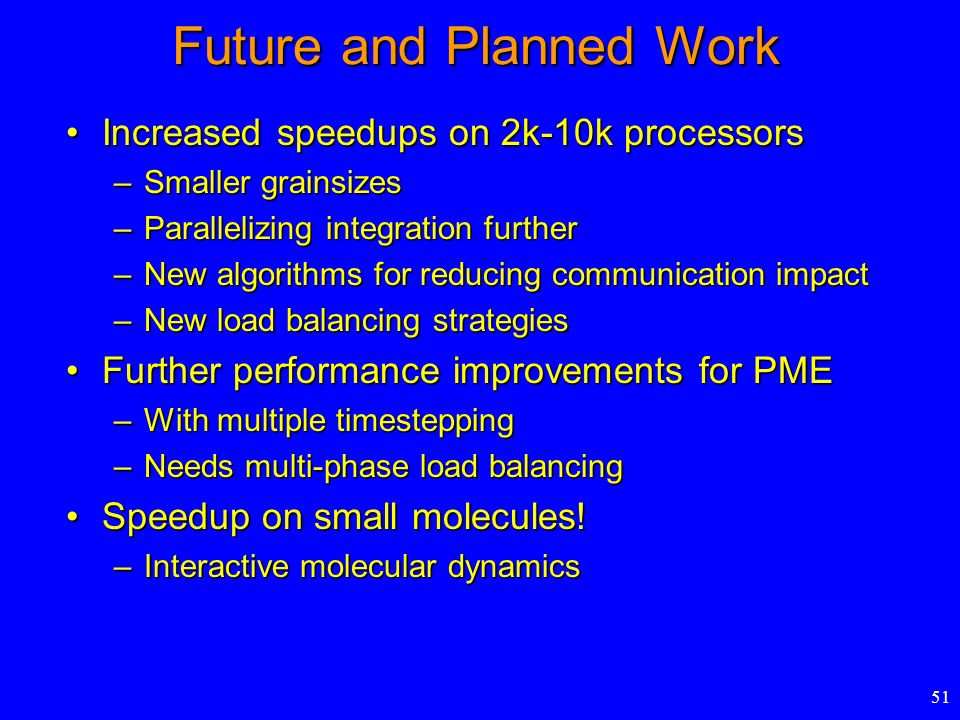 Future and Planned Work

• Increased speedups on 2k-10k processors
– Smaller grainsizes
– Parallelizing integration further
– New algorithms for reducing communication impact
– New load balancing strategies
• Further performance improvements for PME
– With multiple timestepping
– Needs multi-phase load balancing
• Speedup on small molecules!
– Interactive molecular dynamics

51